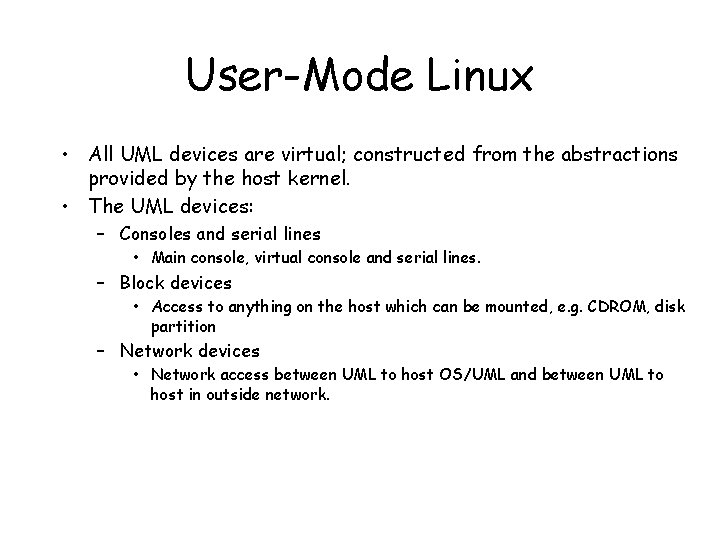 User-Mode Linux

• All UML devices are virtual; constructed from the abstractions provided by the host kernel.
• The UML devices:
– Consoles and serial lines
• Main console, virtual console and serial lines.
– Block devices
• Access to anything on the host which can be mounted, e.g. CDROM, disk partition
– Network devices
• Network access between UML to host OS/UML and between UML to host in outside network.